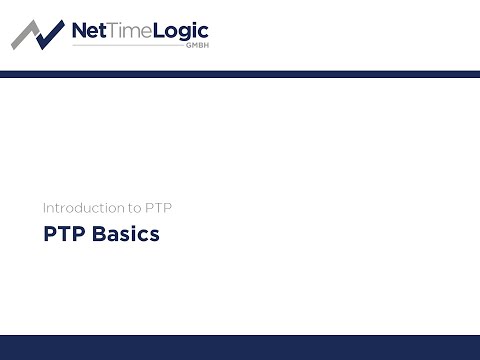 NetTimeLogic
GMBH

Introduction to PTP

PTP Basics